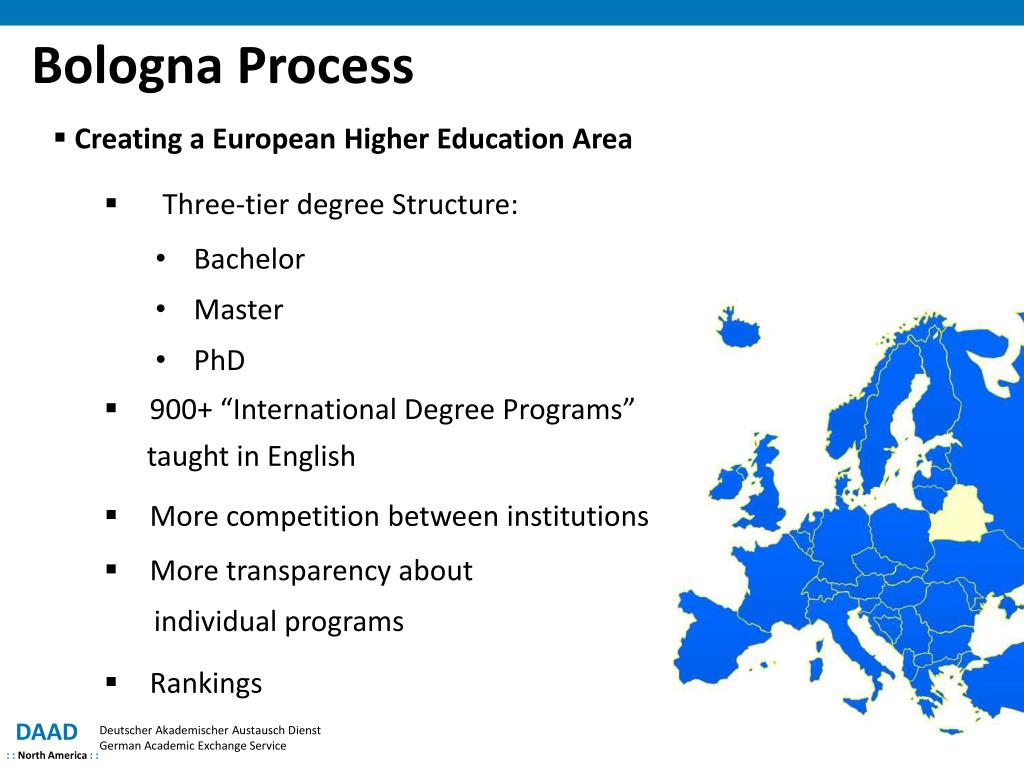 Bologna Process

▪ Creating a European Higher Education Area

▪ Three-tier degree Structure:

• Bachelor
• Master
• PhD

▪ 900+ “International Degree Programs” taught in English

▪ More competition between institutions

▪ More transparency about individual programs

▪ Rankings

DAAD
: : North America : :

Deutscher Akademischer Austausch Dienst
German Academic Exchange Service